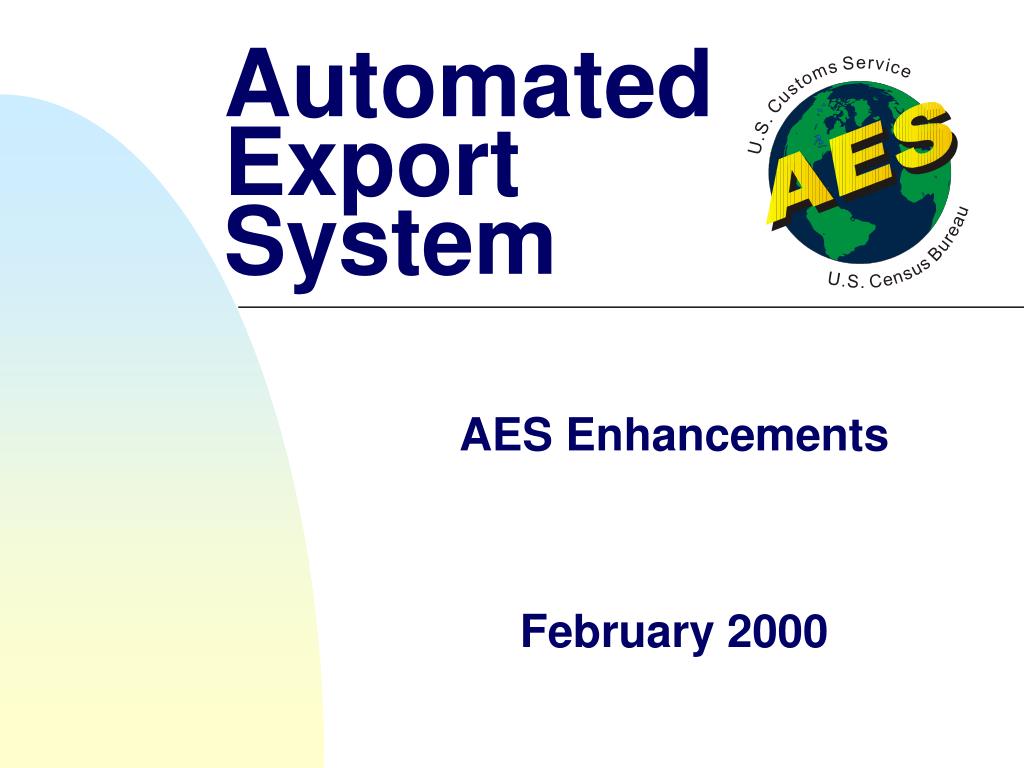 Automated Export System

U.S. Customs Service
AES
U.S. Census Bureau

AES Enhancements

February 2000